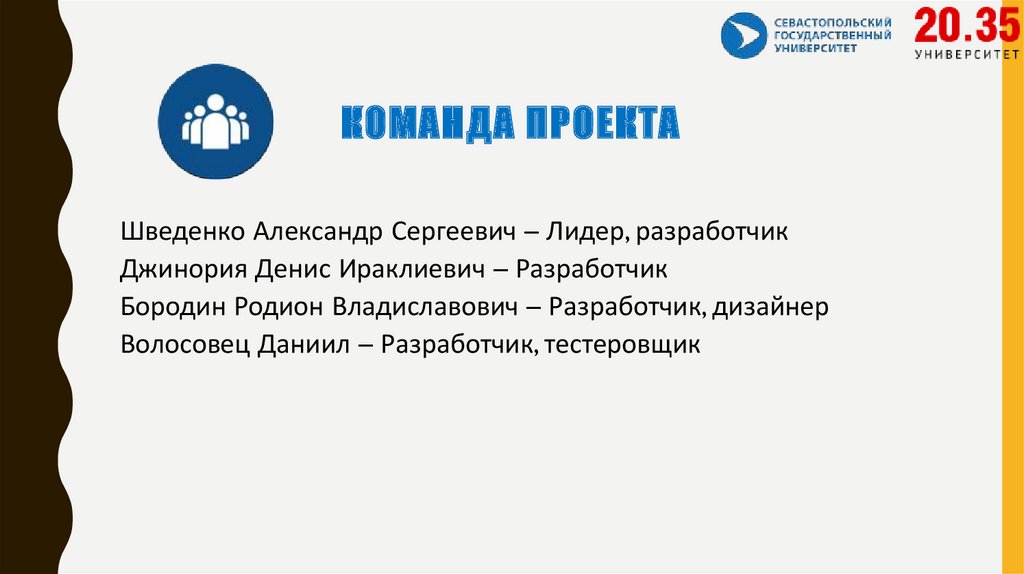 СЕВАСТОПОЛЬСКИЙ ГОСУДАРСТВЕННЫЙ УНИВЕРСИТЕТ

20.35 УНИВЕРСИТЕТ

КОМАНДА ПРОЕКТА

Шведенко Александр Сергеевич – Лидер, разработчик
Джинория Денис Ираклиевич – Разработчик
Бородин Родион Владиславович – Разработчик, дизайнер
Волосовец Даниил – Разработчик, тестеровщик